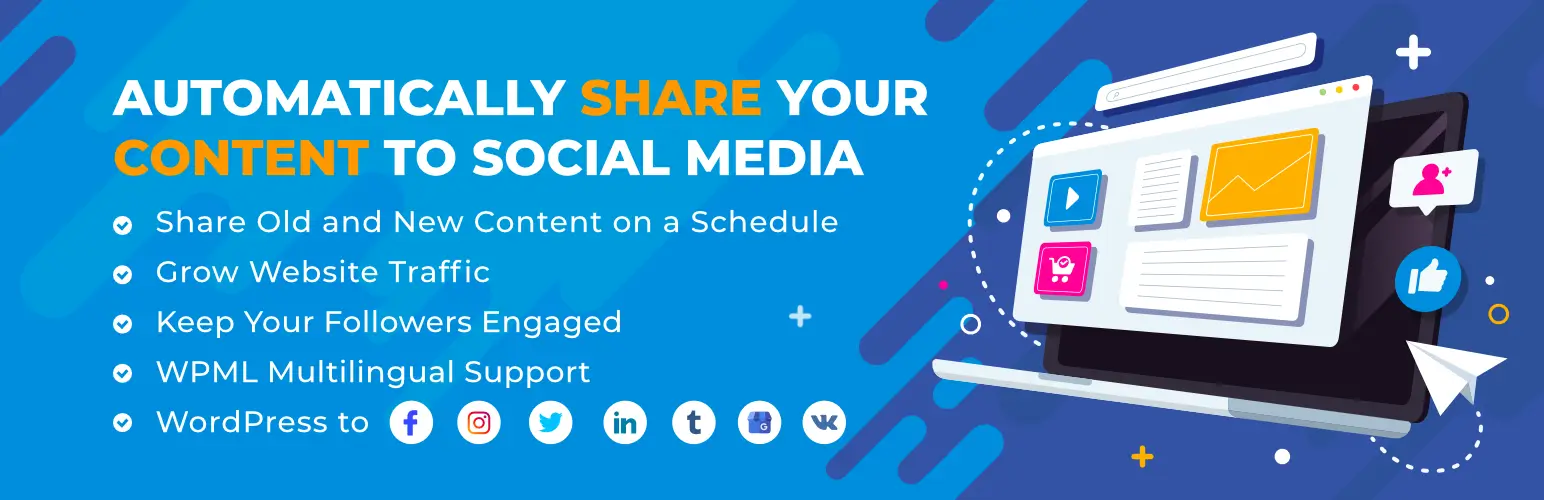 AUTOMATICALLY SHARE YOUR CONTENT TO SOCIAL MEDIA

Share Old and New Content on a Schedule
Grow Website Traffic
Keep Your Followers Engaged
WPML Multilingual Support
WordPress to